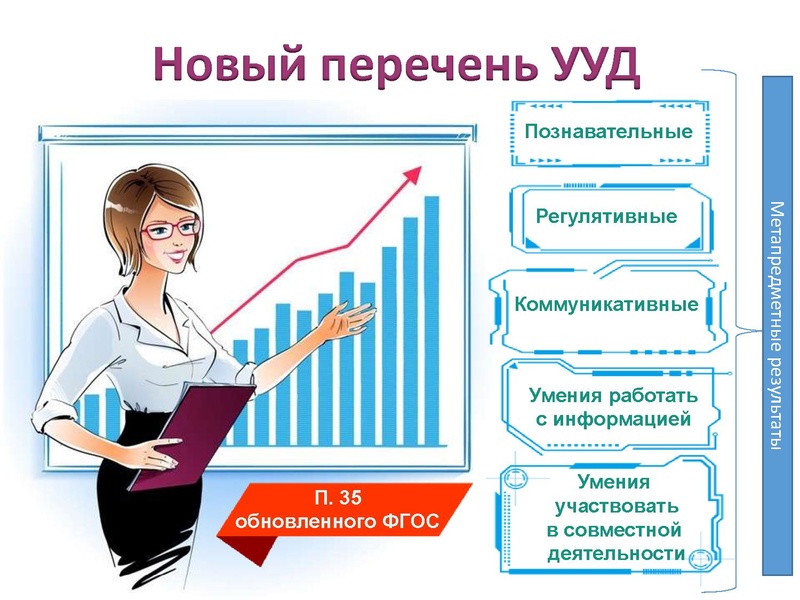 Новый перечень УУД

Познавательные

Регулятивные

Коммуникативные

Умения работать с информацией

Умения участвовать в совместной деятельности

Метапредметные результаты

П. 35 обновленного ФГОС